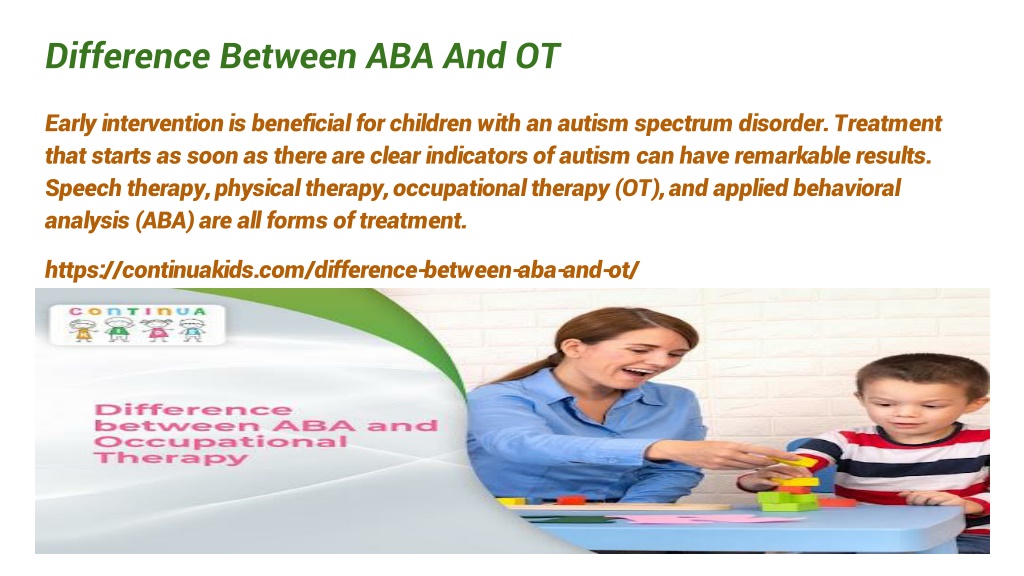 Difference Between ABA And OT

Early intervention is beneficial for children with an autism spectrum disorder. Treatment that starts as soon as there are clear indicators of autism can have remarkable results. Speech therapy, physical therapy, occupational therapy (OT), and applied behavioral analysis (ABA) are all forms of treatment.

https://continuakids.com/difference-between-aba-and-ot/

CONTINUA

Difference between ABA and Occupational Therapy